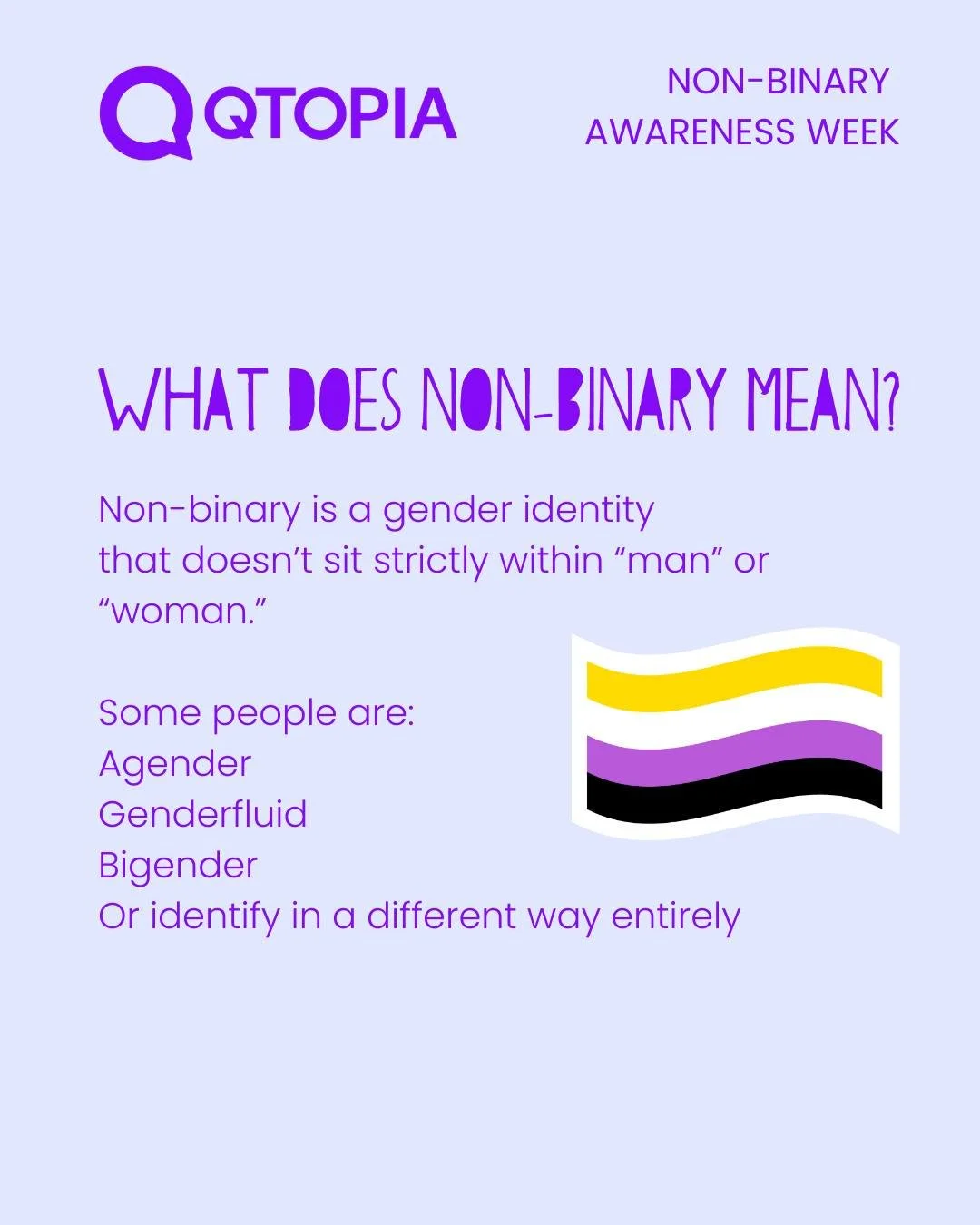 QTOPIA

NON-BINARY AWARENESS WEEK

WHAT DOES NON-BINARY MEAN?

Non-binary is a gender identity that doesn’t sit strictly within “man” or “woman.”

Some people are:
Agender
Genderfluid
Bigender
Or identify in a different way entirely